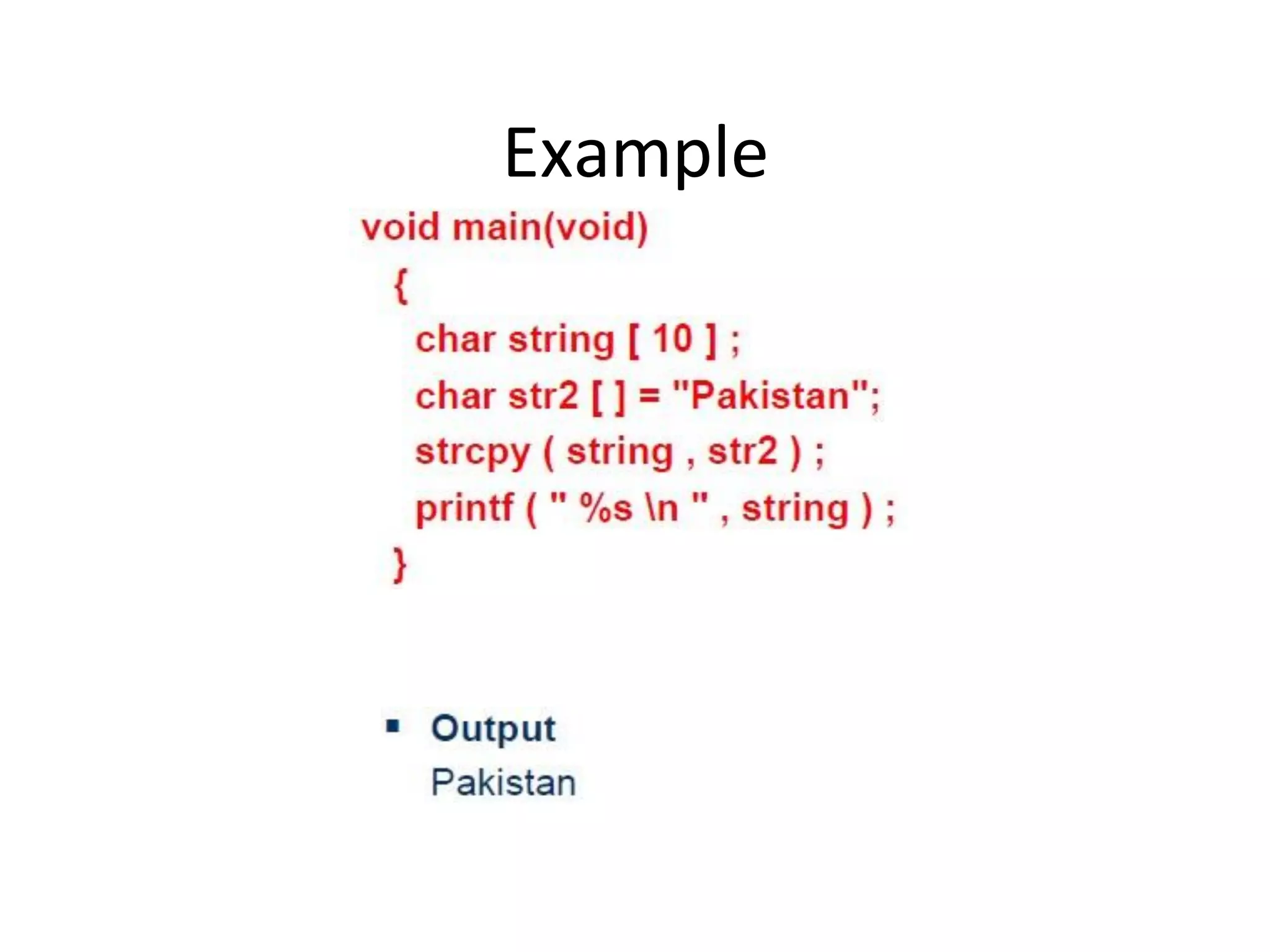 Example

void main(void)
{
char string [ 10 ] ;
char str2 [ ] = "Pakistan";
strcpy ( string , str2 ) ;
printf ( " %s \n " , string ) ;
}

▪ Output
Pakistan